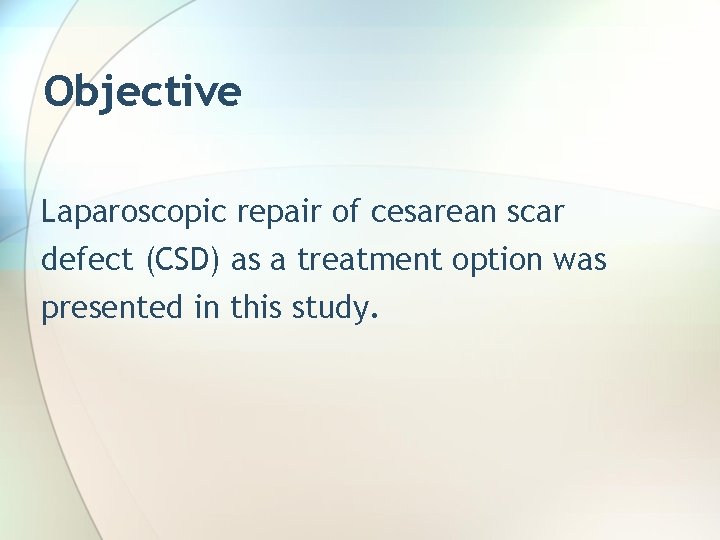 Objective

Laparoscopic repair of cesarean scar defect (CSD) as a treatment option was presented in this study.